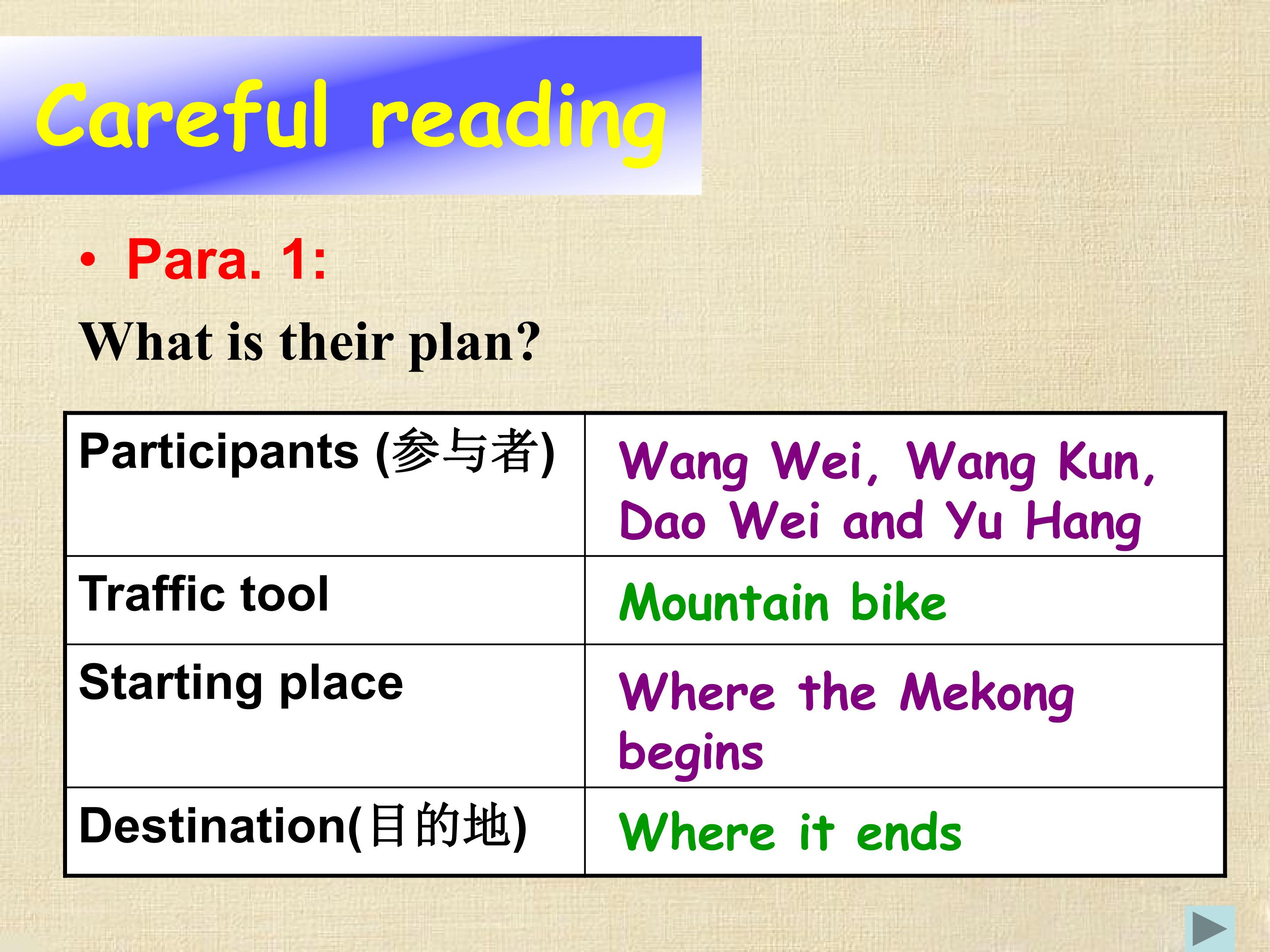 Careful reading

• Para. 1:

What is their plan?

| Participants (参与者) | Wang Wei, Wang Kun, Dao Wei and Yu Hang |
|---|---|
| Traffic tool | Mountain bike |
| Starting place | Where the Mekong begins |
| Destination(目的地) | Where it ends |